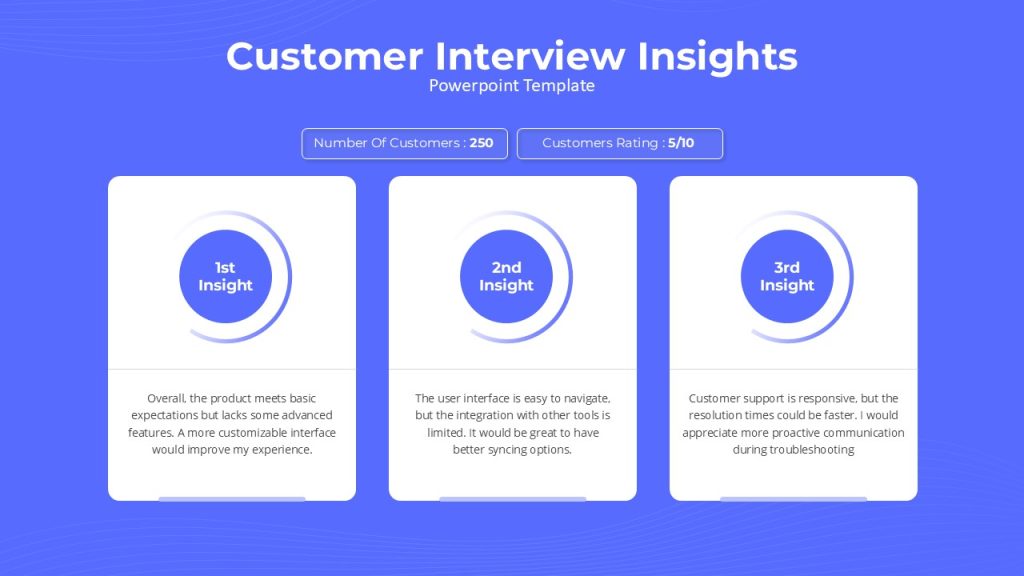 Customer Interview Insights
Powerpoint Template

Number Of Customers : 250

Customers Rating : 5/10

1st Insight

Overall, the product meets basic expectations but lacks some advanced features. A more customizable interface would improve my experience.

2nd Insight

The user interface is easy to navigate, but the integration with other tools is limited. It would be great to have better syncing options.

3rd Insight

Customer support is responsive, but the resolution times could be faster. I would appreciate more proactive communication during troubleshooting